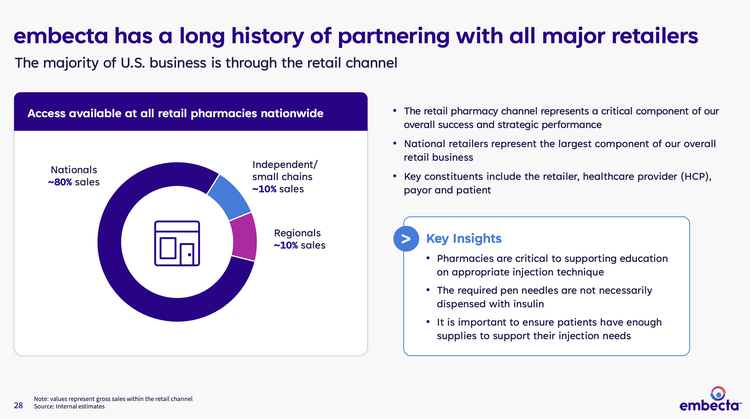 embecta has a long history of partnering with all major retailers

The majority of U.S. business is through the retail channel

Access available at all retail pharmacies nationwide

Nationals
~80% sales

Independent/ small chains
~10% sales

Regionals
~10% sales

• The retail pharmacy channel represents a critical component of our overall success and strategic performance

• National retailers represent the largest component of our overall retail business

• Key constituents include the retailer, healthcare provider (HCP), payor and patient

>

Key Insights

• Pharmacies are critical to supporting education on appropriate injection technique

• The required pen needles are not necessarily dispensed with insulin

• It is important to ensure patients have enough supplies to support their injection needs

28

Note: values represent gross sales within the retail channel
Source: Internal estimates

embecta